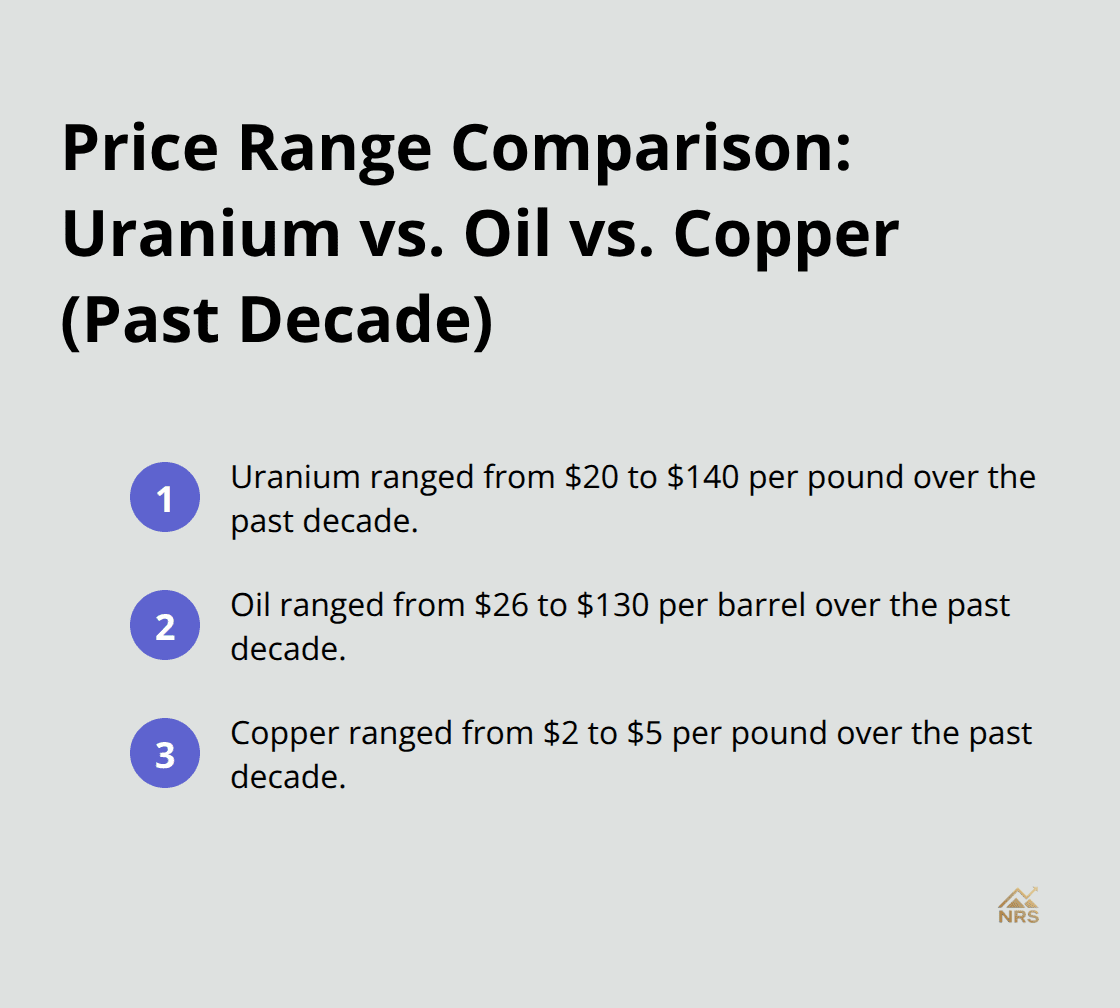 Price Range Comparison: Uranium vs. Oil vs. Copper (Past Decade)

1 Uranium ranged from \$20 to \$140 per pound over the past decade.

2 Oil ranged from \$26 to \$130 per barrel over the past decade.

3 Copper ranged from \$2 to \$5 per pound over the past decade.

NRS